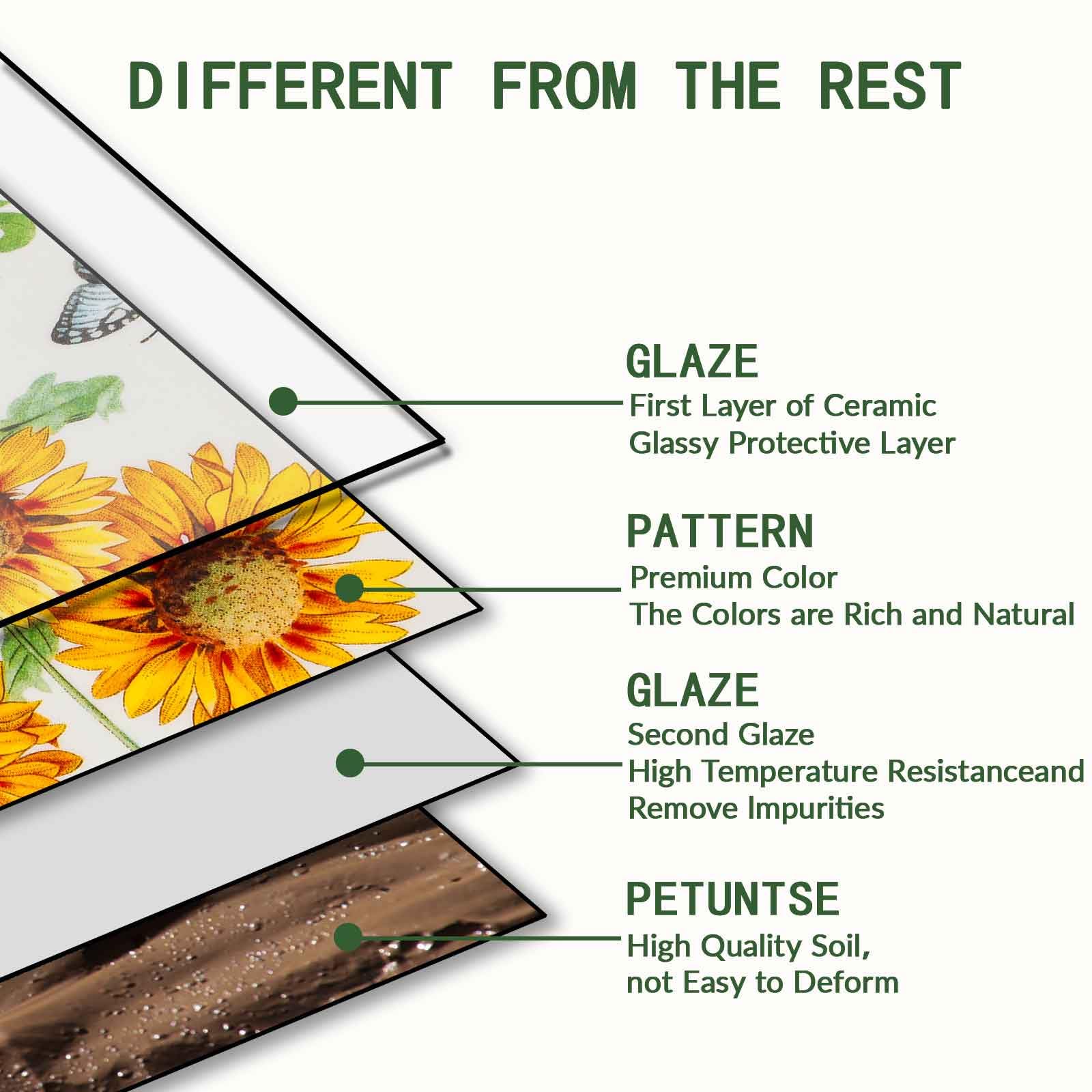 DIFFERENT FROM THE REST

GLAZE
First Layer of Ceramic
Glassy Protective Layer

PATTERN
Premium Color
The Colors are Rich and Natural

GLAZE
Second Glaze
High Temperature Resistanceand
Remove Impurities

PETUNTSE
High Quality Soil,
not Easy to Deform